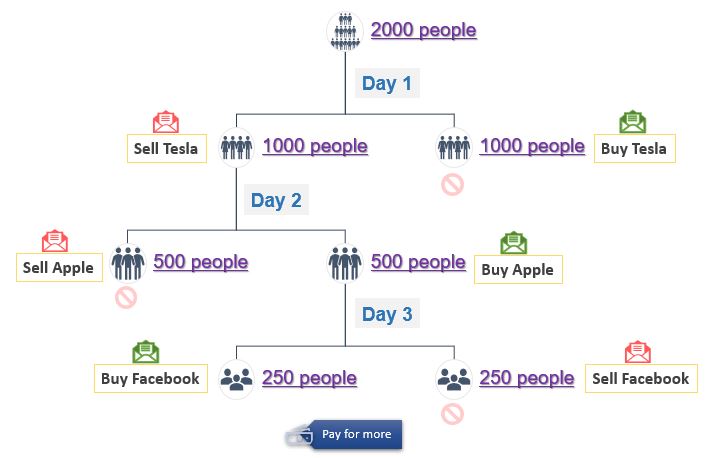 2000 people

Day 1

Sell Tesla

1000 people

1000 people

Buy Tesla

Day 2

Sell Apple

500 people

500 people

Buy Apple

Day 3

Buy Facebook

250 people

250 people

Sell Facebook

Pay for more